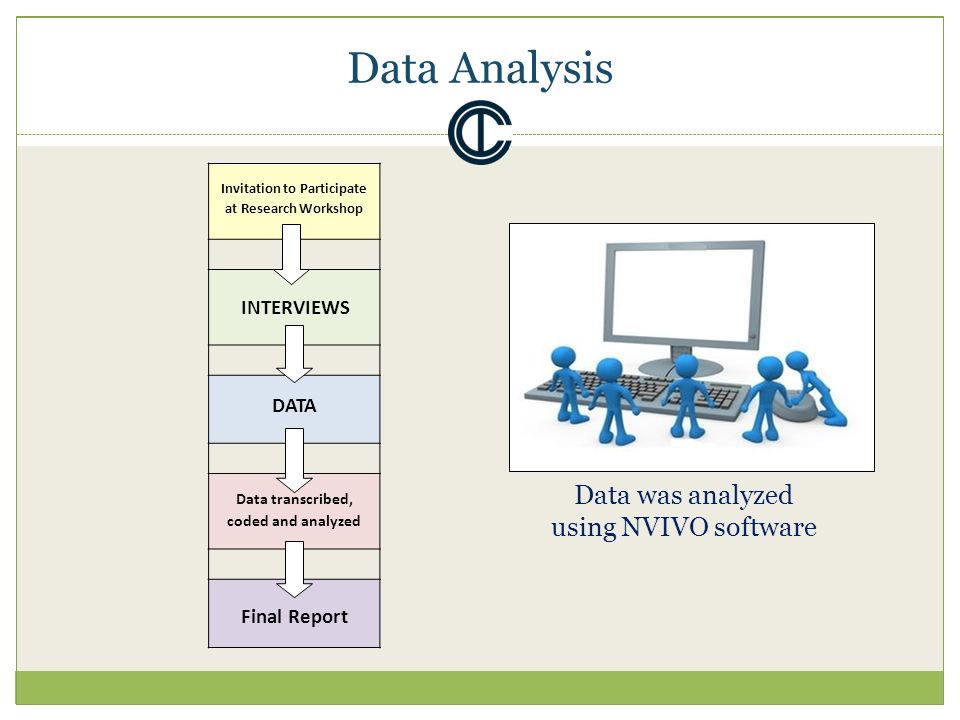 Data Analysis

Invitation to Participate at Research Workshop

INTERVIEWS

DATA

Data transcribed, coded and analyzed

Final Report

Data was analyzed using NVIVO software